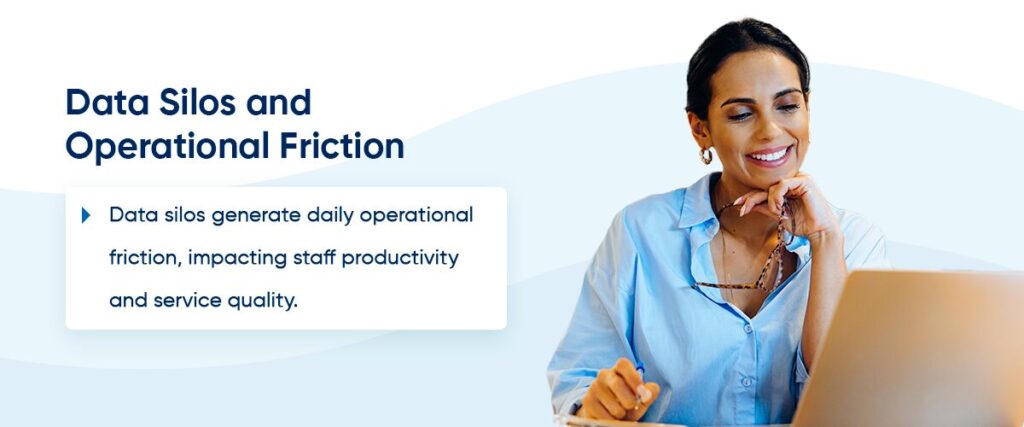 Data Silos and Operational Friction

Data silos generate daily operational friction, impacting staff productivity and service quality.